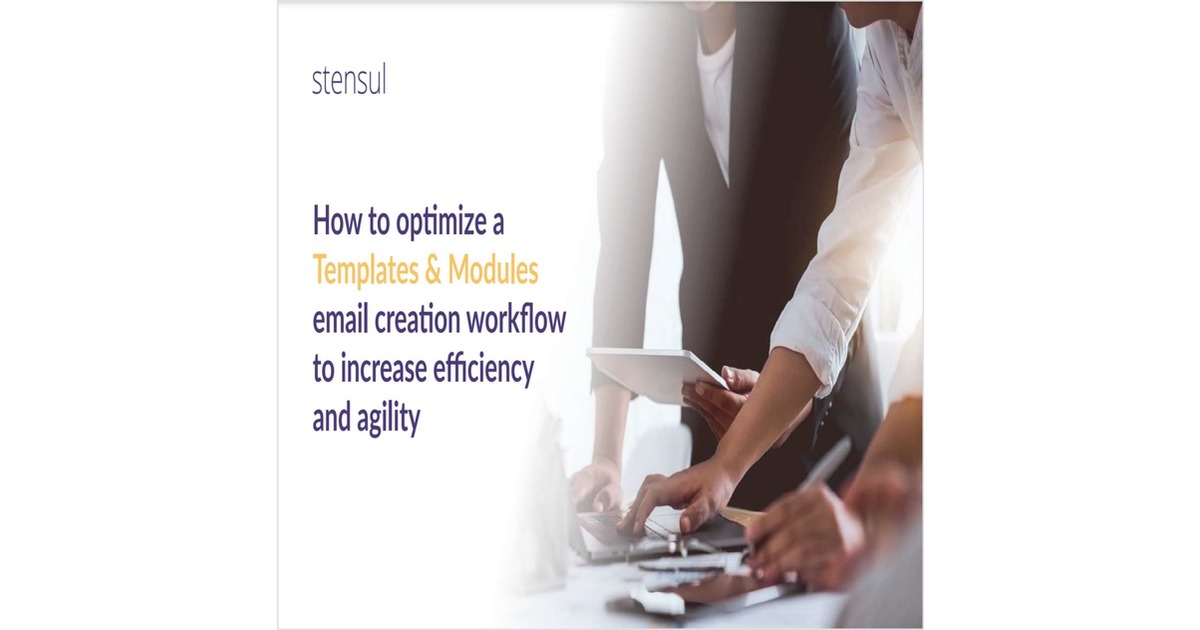 stensul

How to optimize a Templates & Modules email creation workflow to increase efficiency and agility